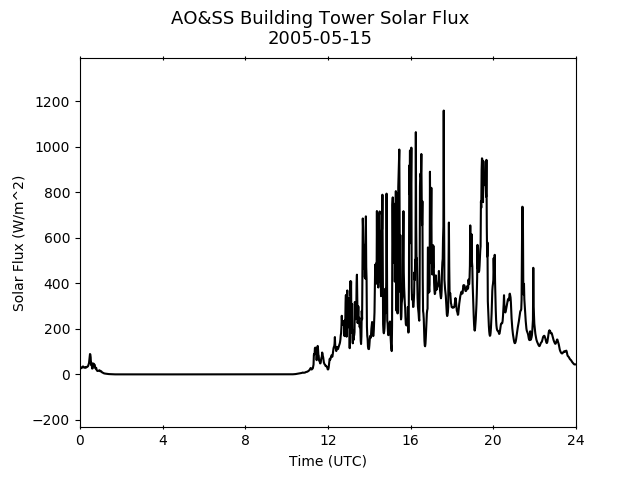 AO&SS Building Tower Solar Flux
2005-05-15

Solar Flux (W/m^2)

1200
1000
800
600
400
200
0
−200

0
4
8
12
16
20
24

Time (UTC)